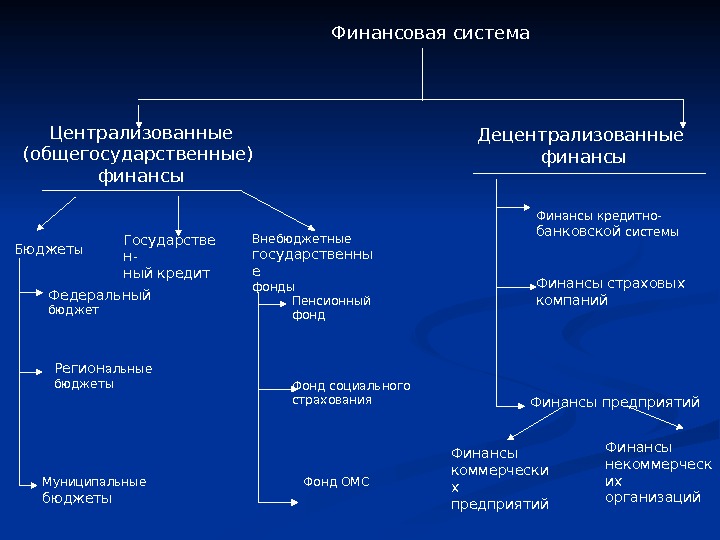 Финансовая система

Централизованные (общегосударственные) финансы

Бюджеты

Федеральный бюджет

Региональные бюджеты

Муниципальные бюджеты

Государственный кредит

Внебюджетные государственные фонды

Пенсионный фонд

Фонд социального страхования

Фонд ОМС

Децентрализованные финансы

Финансы кредитно-банковской системы

Финансы страховых компаний

Финансы предприятий

Финансы коммерческих предприятий

Финансы некоммерческих организаций